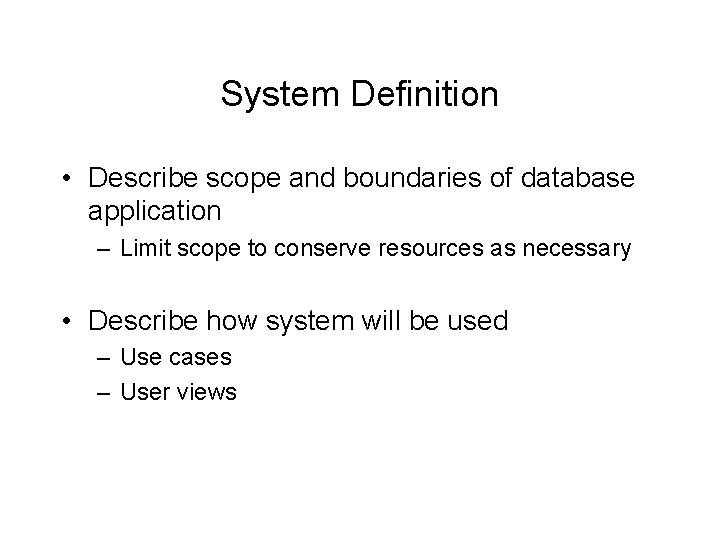 System Definition

• Describe scope and boundaries of database application
– Limit scope to conserve resources as necessary

• Describe how system will be used
– Use cases
– User views